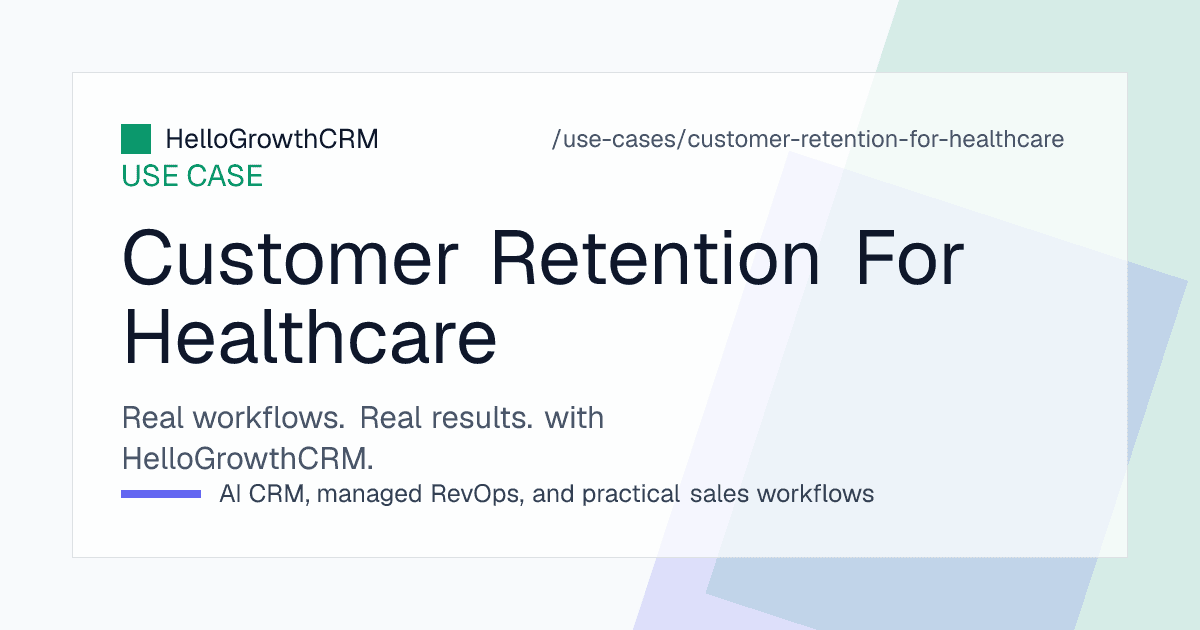 HelloGrowthCRM

/use-cases/customer-retention-for-healthcare

USE CASE

Customer Retention For Healthcare

Real workflows. Real results. with HelloGrowthCRM.

AI CRM, managed RevOps, and practical sales workflows